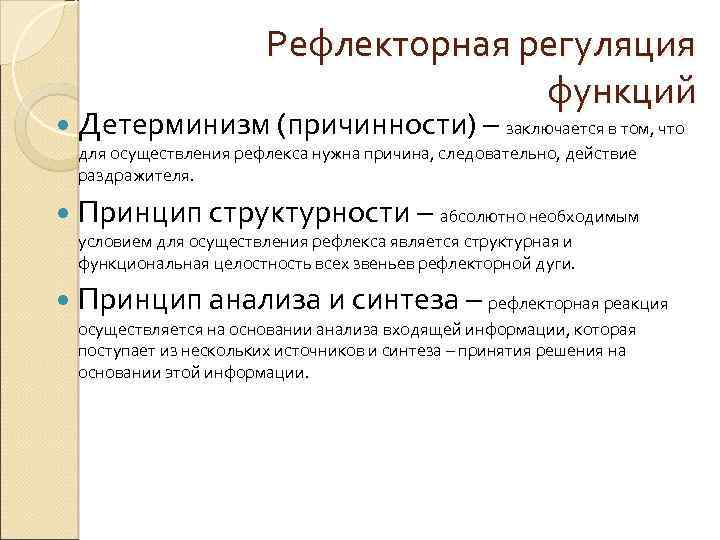 Рефлекторная регуляция функций

Детерминизм (причинности) – заключается в том, что для осуществления рефлекса нужна причина, следовательно, действие раздражителя.

Принцип структурности – абсолютно необходимым условием для осуществления рефлекса является структурная и функциональная целостность всех звеньев рефлекторной дуги.

Принцип анализа и синтеза – рефлекторная реакция осуществляется на основании анализа входящей информации, которая поступает из нескольких источников и синтеза – принятия решения на основании этой информации.